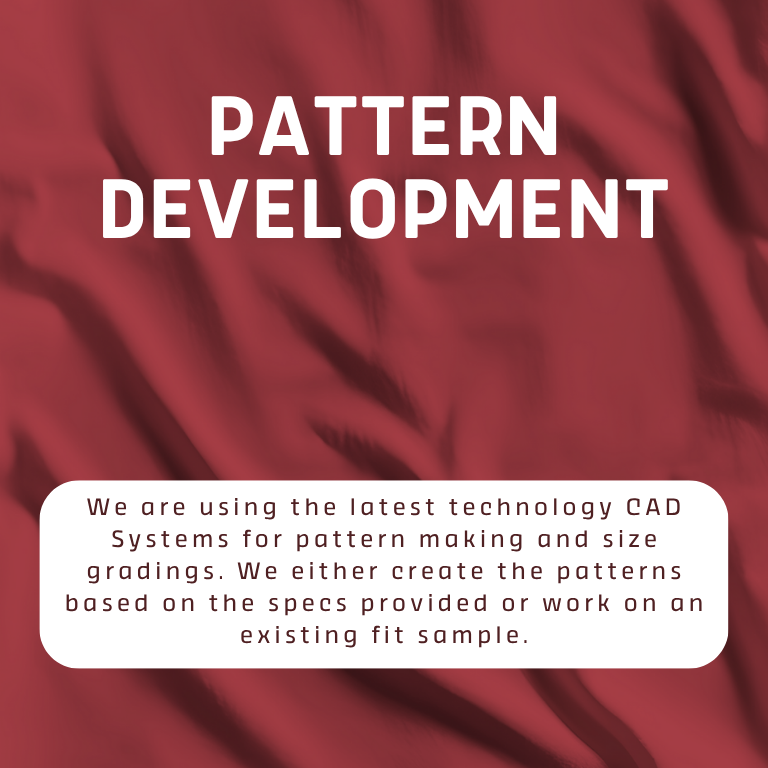 PATTERN DEVELOPMENT

We are using the latest technology CAD Systems for pattern making and size gradings. We either create the patterns based on the specs provided or work on an existing fit sample.